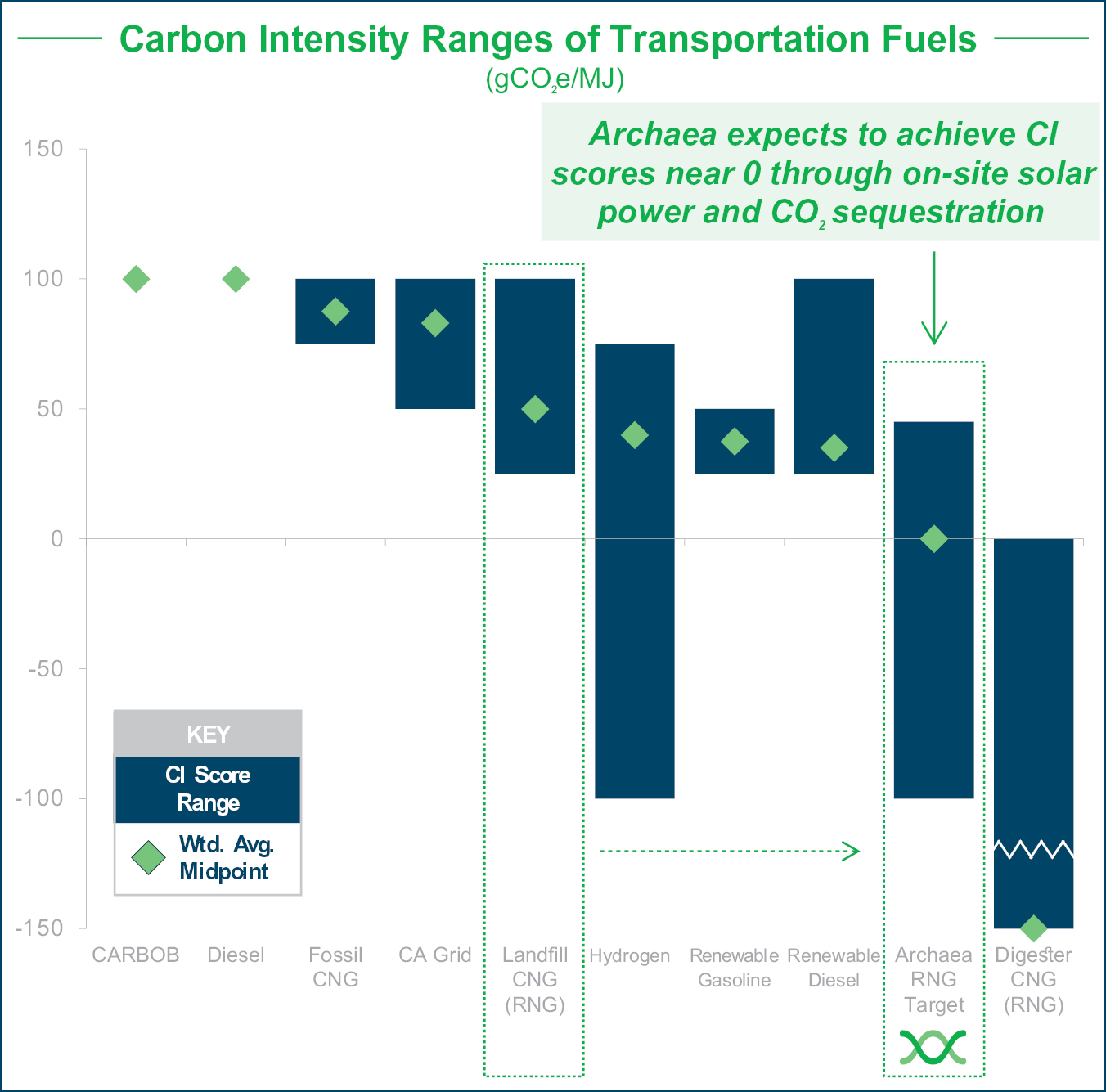 Carbon Intensity Ranges of Transportation Fuels
($gCO_2e/MJ$)

Archaea expects to achieve CI scores near 0 through on-site solar power and $CO_2$ sequestration

150
100
50
0
-50
-100
-150

KEY
CI Score Range
Wtd. Avg. Midpoint

CARBOB
Diesel
Fossil CNG
CA Grid
Landfill CNG (RNG)
Hydrogen
Renewable Gasoline
Renewable Diesel
Archaea RNG Target
Digester CNG (RNG)